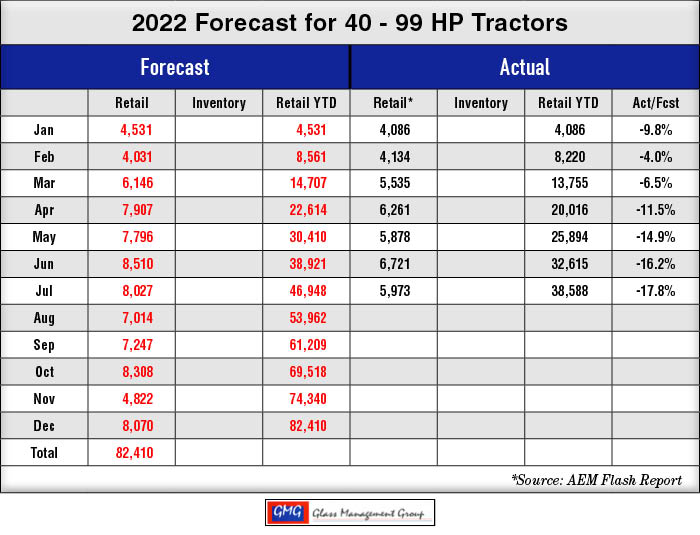 2022 Forecast for 40 - 99 HP Tractors

| | Forecast | | | Actual | | | |
|---|---|---|---|---|---|---|---|
| | Retail | Inventory | Retail YTD | Retail* | Inventory | Retail YTD | Act/Fcst |
| Jan | 4,531 | | 4,531 | 4,086 | | 4,086 | -9.8% |
| Feb | 4,031 | | 8,561 | 4,134 | | 8,220 | -4.0% |
| Mar | 6,146 | | 14,707 | 5,535 | | 13,755 | -6.5% |
| Apr | 7,907 | | 22,614 | 6,261 | | 20,016 | -11.5% |
| May | 7,796 | | 30,410 | 5,878 | | 25,894 | -14.9% |
| Jun | 8,510 | | 38,921 | 6,721 | | 32,615 | -16.2% |
| Jul | 8,027 | | 46,948 | 5,973 | | 38,588 | -17.8% |
| Aug | 7,014 | | 53,962 | | | | |
| Sep | 7,247 | | 61,209 | | | | |
| Oct | 8,308 | | 69,518 | | | | |
| Nov | 4,822 | | 74,340 | | | | |
| Dec | 8,070 | | 82,410 | | | | |
| Total | 82,410 | | | | | | |

*Source: AEM Flash Report

GMG Glass Management Group